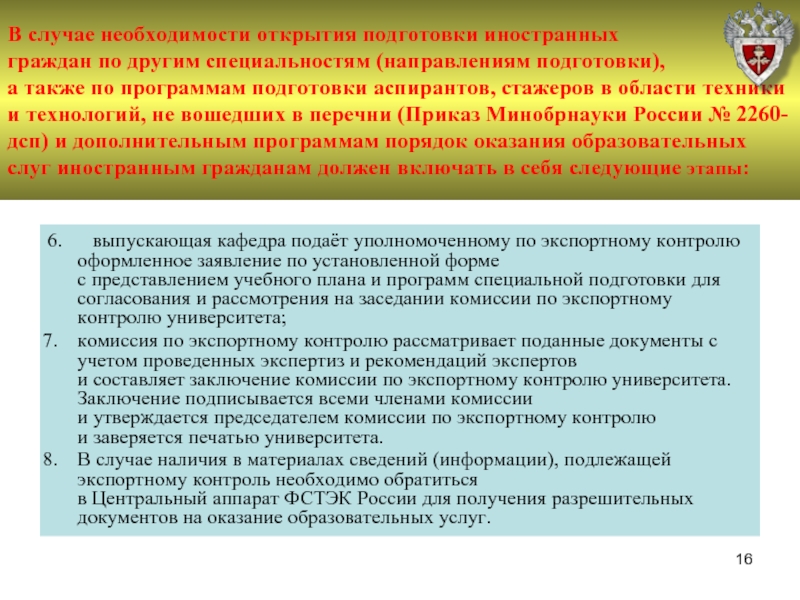 В случае необходимости открытия подготовки иностранных граждан по другим специальностям (направлениям подготовки), а также по программам подготовки аспирантов, стажеров в области техники и технологий, не вошедших в перечни (Приказ Минобрнауки России № 2260-дсп) и дополнительным программам порядок оказания образовательных слуг иностранным гражданам должен включать в себя следующие этапы:

6. выпускающая кафедра подаёт уполномоченному по экспортному контролю оформленное заявление по установленной форме с представлением учебного плана и программ специальной подготовки для согласования и рассмотрения на заседании комиссии по экспортному контролю университета;

7. комиссия по экспортному контролю рассматривает поданные документы с учетом проведенных экспертиз и рекомендаций экспертов и составляет заключение комиссии по экспортному контролю университета. Заключение подписывается всеми членами комиссии и утверждается председателем комиссии по экспортному контролю и заверяется печатью университета.

8. В случае наличия в материалах сведений (информации), подлежащей экспортному контроль необходимо обратиться в Центральный аппарат ФСТЭК России для получения разрешительных документов на оказание образовательных услуг.

16